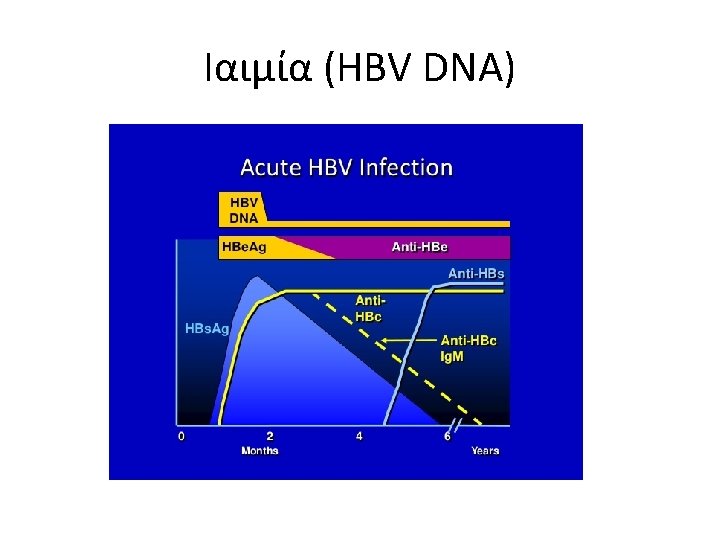 Ιαιμία (HBV DNA)

Acute HBV Infection

HBV DNA

HBeAg

Anti-HBe

Anti-HBs

Anti-HBc

HBsAg

Anti-HBc IgM

0

2

4

6

Months

Years